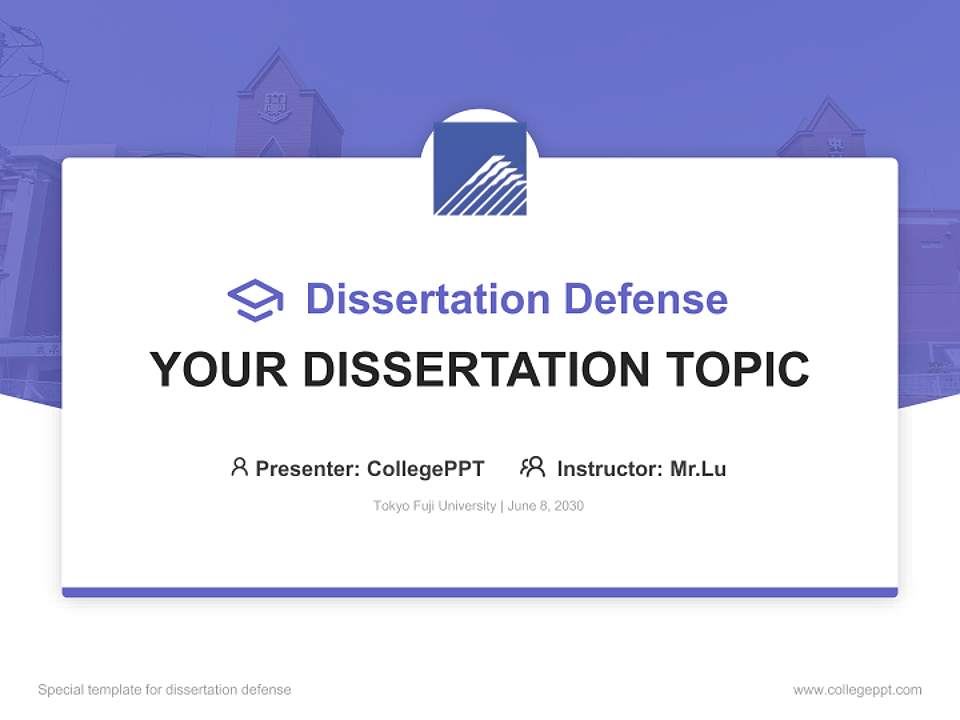 Dissertation Defense

YOUR DISSERTATION TOPIC

Presenter: CollegePPT Instructor: Mr.Lu

Tokyo Fuji University | June 8, 2030

Special template for dissertation defense

www.collegeppt.com